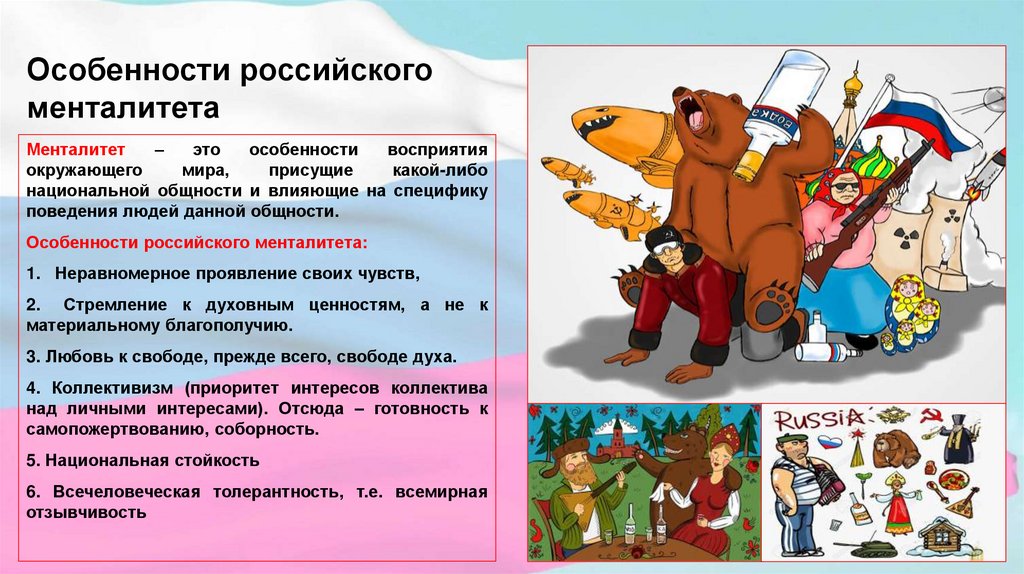 Особенности российского менталитета

Менталитет – это особенности восприятия окружающего мира, присущие какой-либо национальной общности и влияющие на специфику поведения людей данной общности.

Особенности российского менталитета:

1. Неравномерное проявление своих чувств,

2. Стремление к духовным ценностям, а не к материальному благополучию.

3. Любовь к свободе, прежде всего, свободе духа.

4. Коллективизм (приоритет интересов коллектива над личными интересами). Отсюда – готовность к самопожертвованию, соборность.

5. Национальная стойкость

6. Всечеловеческая толерантность, т.е. всемирная отзывчивость

ВОДКА

RUSSIA